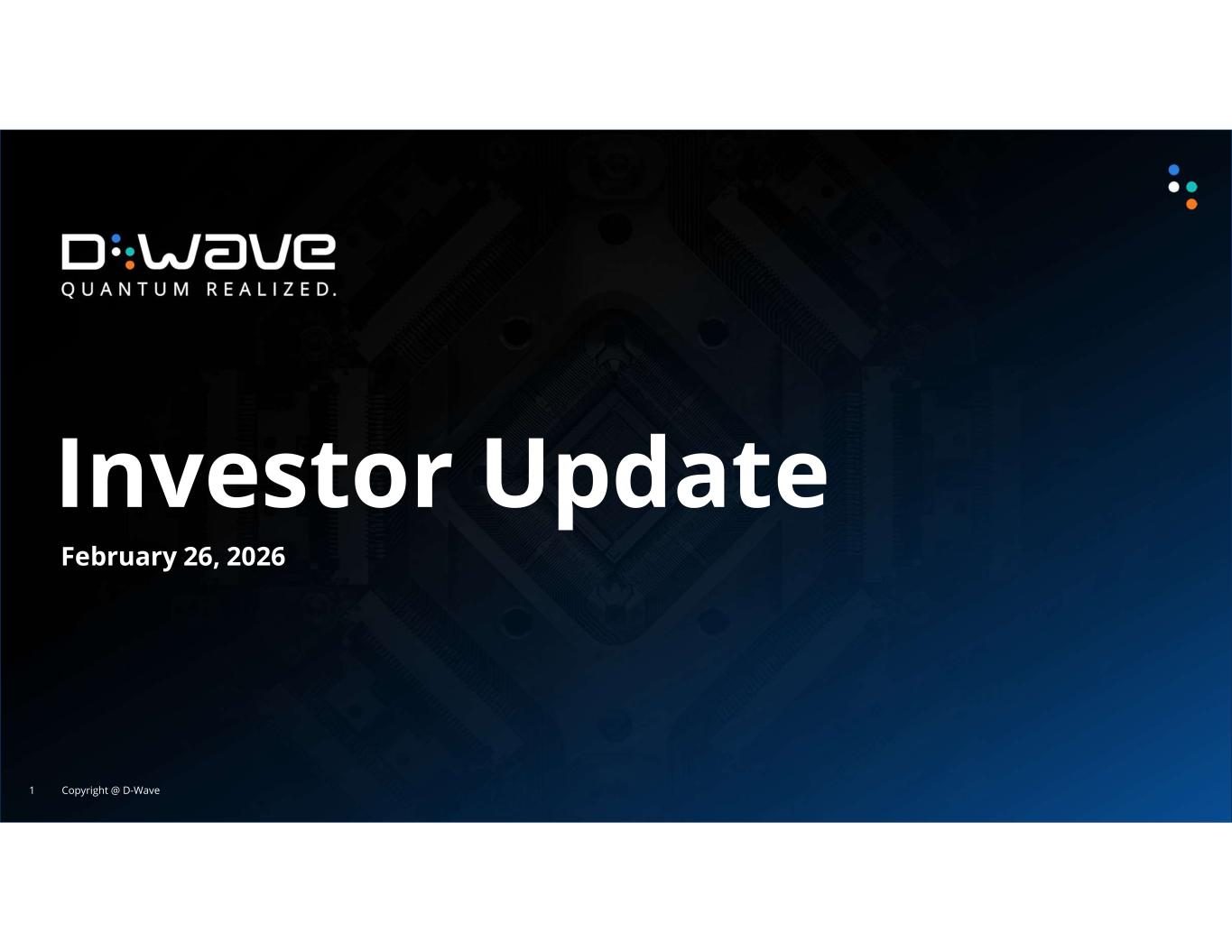 D:Wave
QUANTUM REALIZED.

Investor Update

February 26, 2026

1 Copyright @ D-Wave